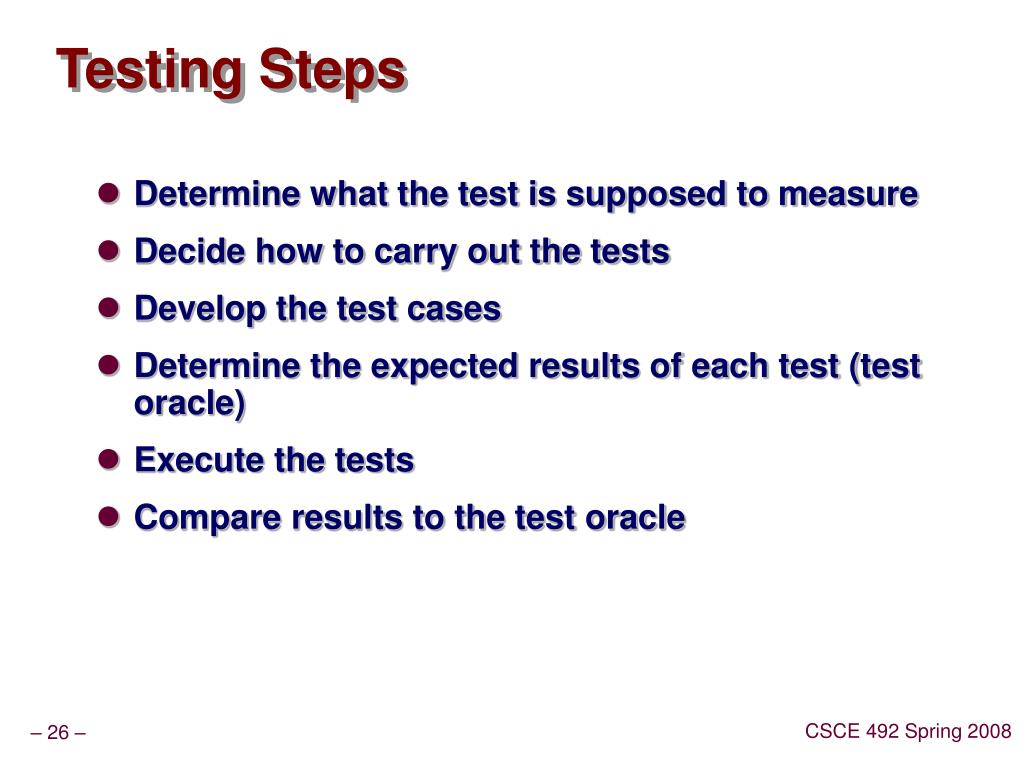 Testing Steps

- Determine what the test is supposed to measure
- Decide how to carry out the tests
- Develop the test cases
- Determine the expected results of each test (test oracle)
- Execute the tests
- Compare results to the test oracle

– 26 –

CSCE 492 Spring 2008